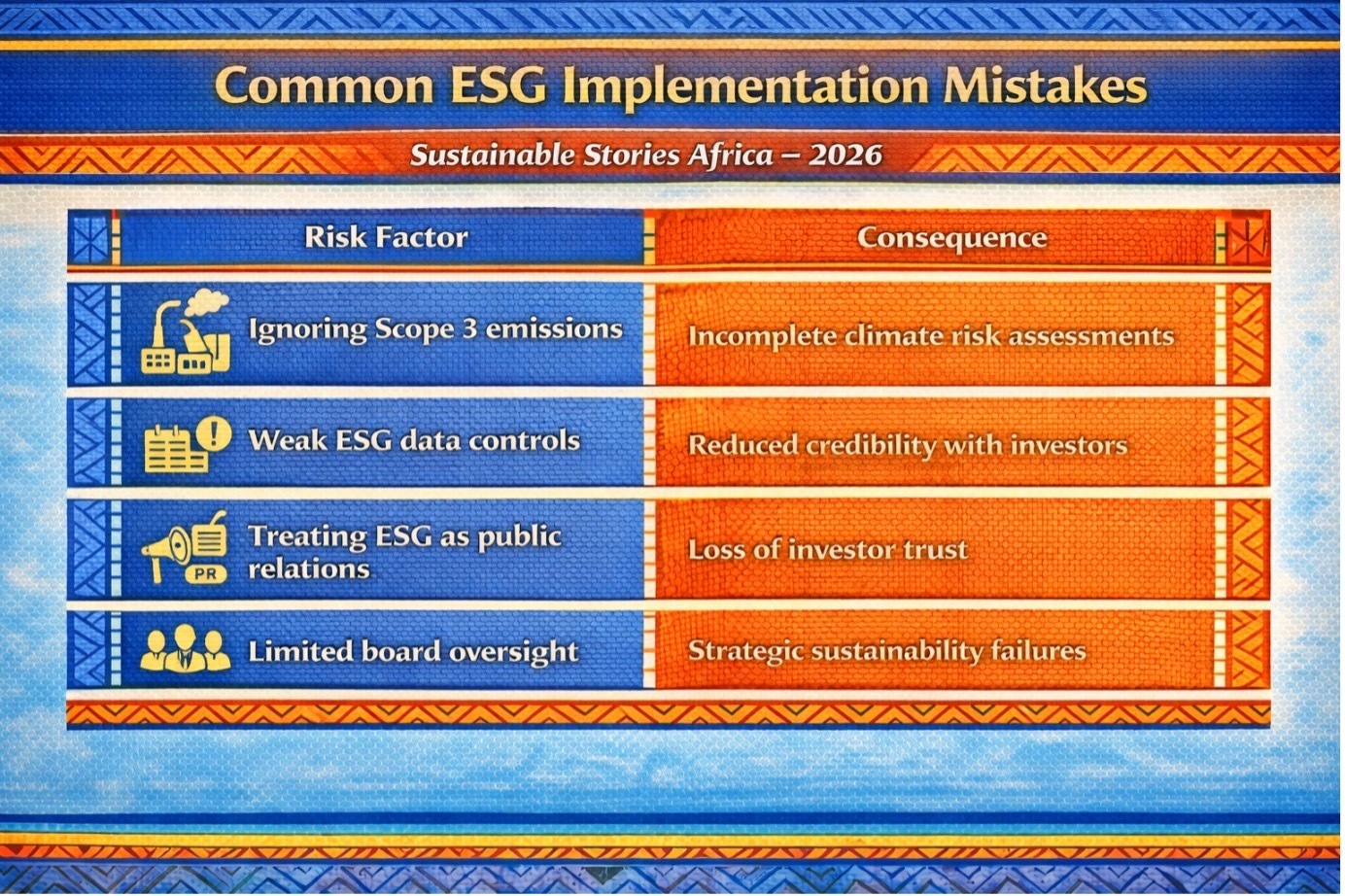 Common ESG Implementation Mistakes

Sustainable Stories Africa – 2026

| Risk Factor | Consequence |
|---|---|
| Ignoring Scope 3 emissions | Incomplete climate risk assessments |
| Weak ESG data controls | Reduced credibility with investors |
| PR Treating ESG as public relations | Loss of investor trust |
| Limited board oversight | Strategic sustainability failures |